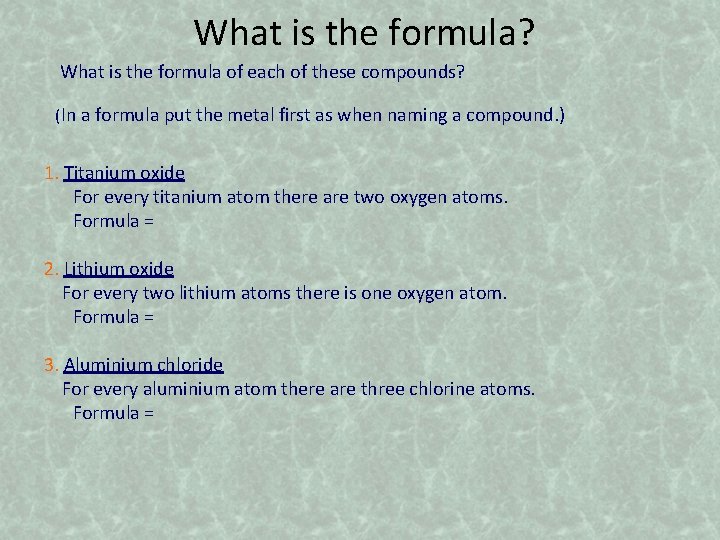 What is the formula?

What is the formula of each of these compounds?

(In a formula put the metal first as when naming a compound.)

1. Titanium oxide
For every titanium atom there are two oxygen atoms.
Formula =

2. Lithium oxide
For every two lithium atoms there is one oxygen atom.
Formula =

3. Aluminium chloride
For every aluminium atom there are three chlorine atoms.
Formula =